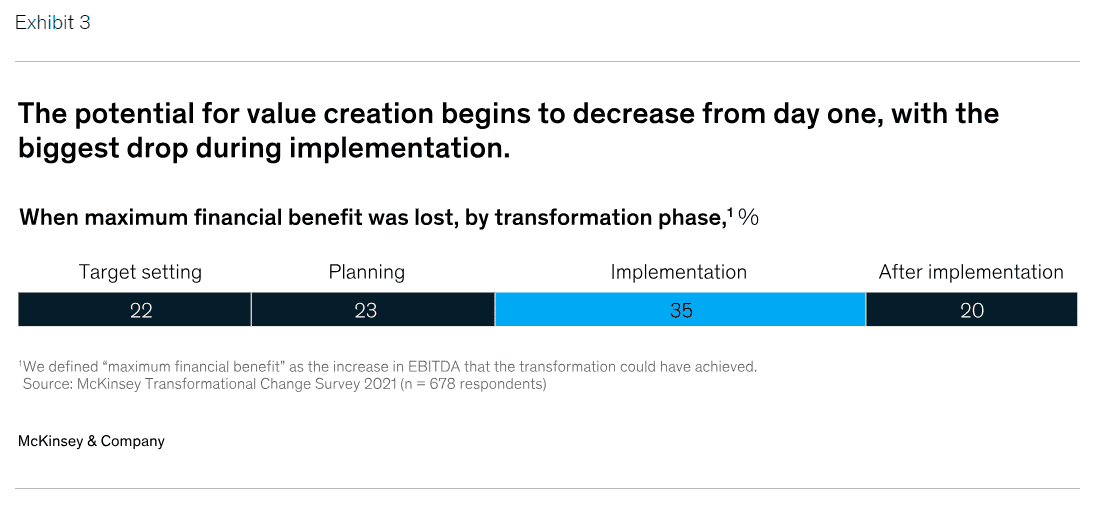 Exhibit 3

The potential for value creation begins to decrease from day one, with the biggest drop during implementation.

When maximum financial benefit was lost, by transformation phase,$^1$ %

| Target setting | Planning | Implementation | After implementation |
|---|---|---|---|
| 22 | 23 | 35 | 20 |

$^1$We defined "maximum financial benefit" as the increase in EBITDA that the transformation could have achieved.
Source: McKinsey Transformational Change Survey 2021 (n = 678 respondents)

McKinsey & Company